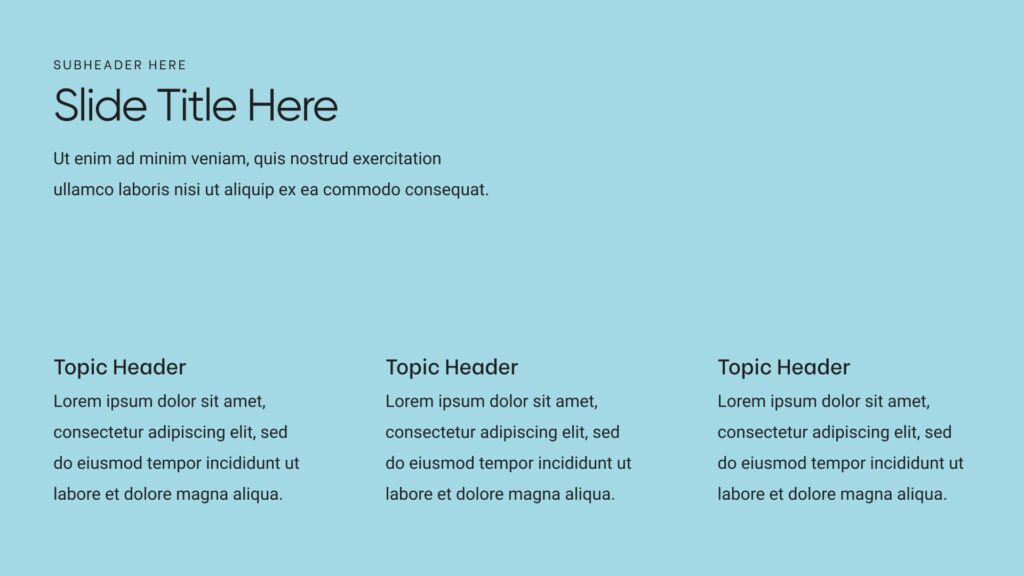 SUBHEADER HERE

Slide Title Here

Ut enim ad minim veniam, quis nostrud exercitation ullamco laboris nisi ut aliquip ex ea commodo consequat.

Topic Header

Lorem ipsum dolor sit amet, consectetur adipiscing elit, sed do eiusmod tempor incididunt ut labore et dolore magna aliqua.

Topic Header

Lorem ipsum dolor sit amet, consectetur adipiscing elit, sed do eiusmod tempor incididunt ut labore et dolore magna aliqua.

Topic Header

Lorem ipsum dolor sit amet, consectetur adipiscing elit, sed do eiusmod tempor incididunt ut labore et dolore magna aliqua.